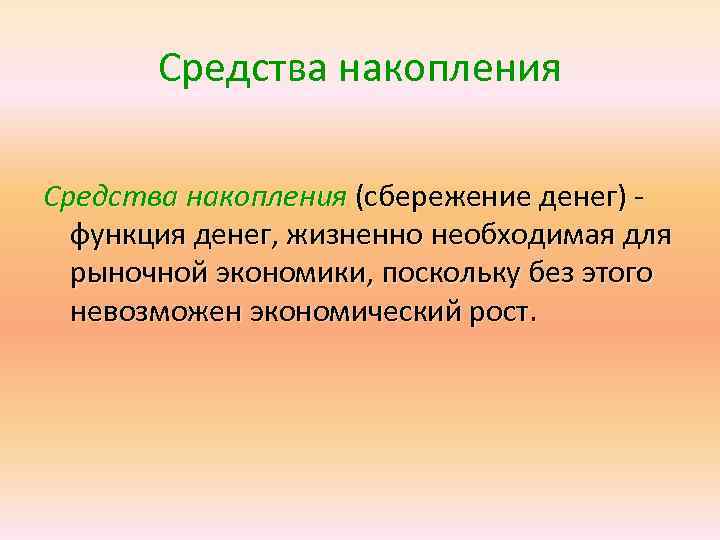 Средства накопления

Средства накопления (сбережение денег) - функция денег, жизненно необходимая для рыночной экономики, поскольку без этого невозможен экономический рост.